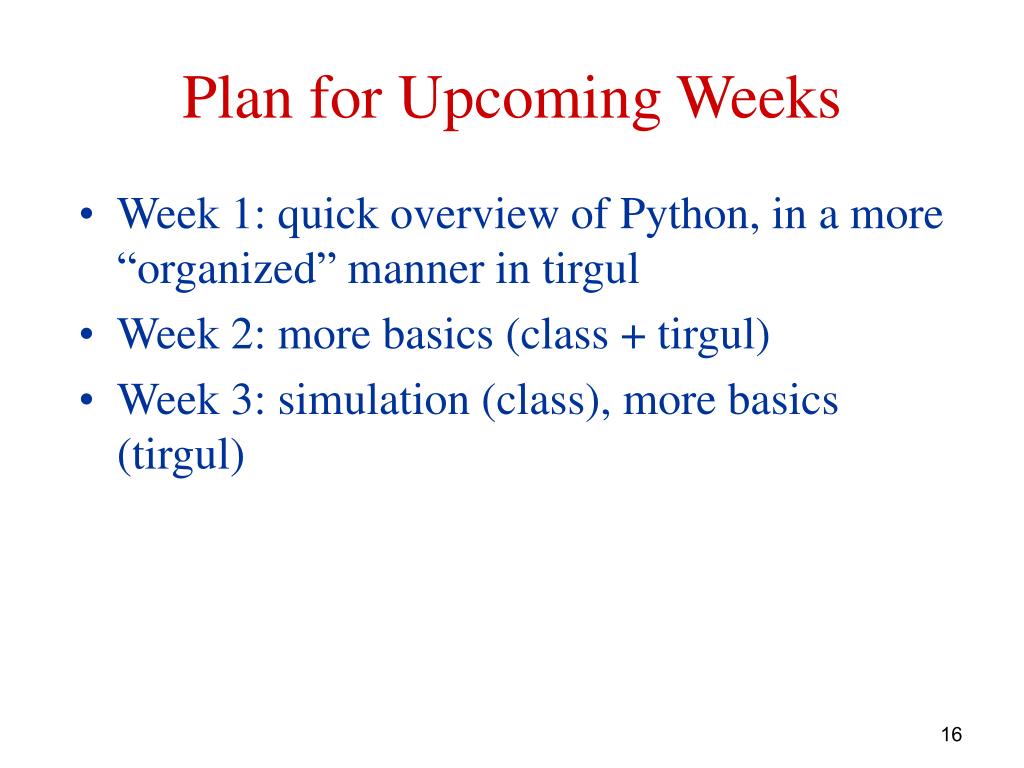 Plan for Upcoming Weeks

• Week 1: quick overview of Python, in a more “organized” manner in tirgul
• Week 2: more basics (class + tirgul)
• Week 3: simulation (class), more basics (tirgul)

16